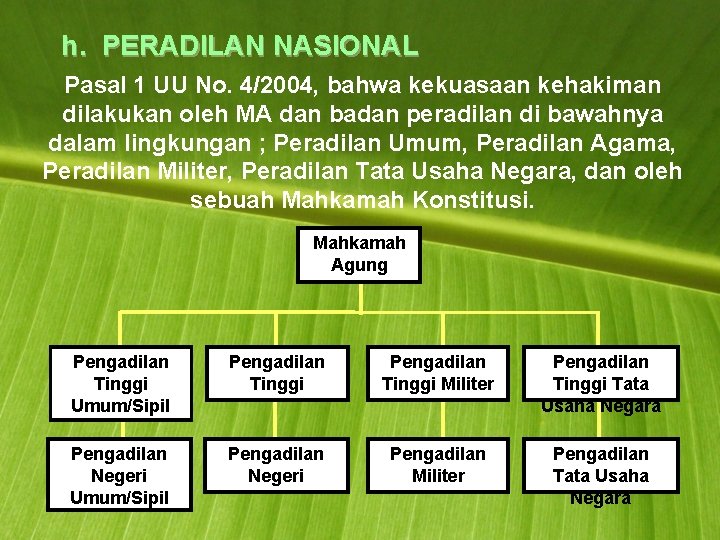 h. PERADILAN NASIONAL

Pasal 1 UU No. 4/2004, bahwa kekuasaan kehakiman dilakukan oleh MA dan badan peradilan di bawahnya dalam lingkungan ; Peradilan Umum, Peradilan Agama, Peradilan Militer, Peradilan Tata Usaha Negara, dan oleh sebuah Mahkamah Konstitusi.

Mahkamah Agung

Pengadilan Tinggi Umum/Sipil

Pengadilan Tinggi

Pengadilan Tinggi Militer

Pengadilan Tinggi Tata Usaha Negara

Pengadilan Negeri Umum/Sipil

Pengadilan Negeri

Pengadilan Militer

Pengadilan Tata Usaha Negara